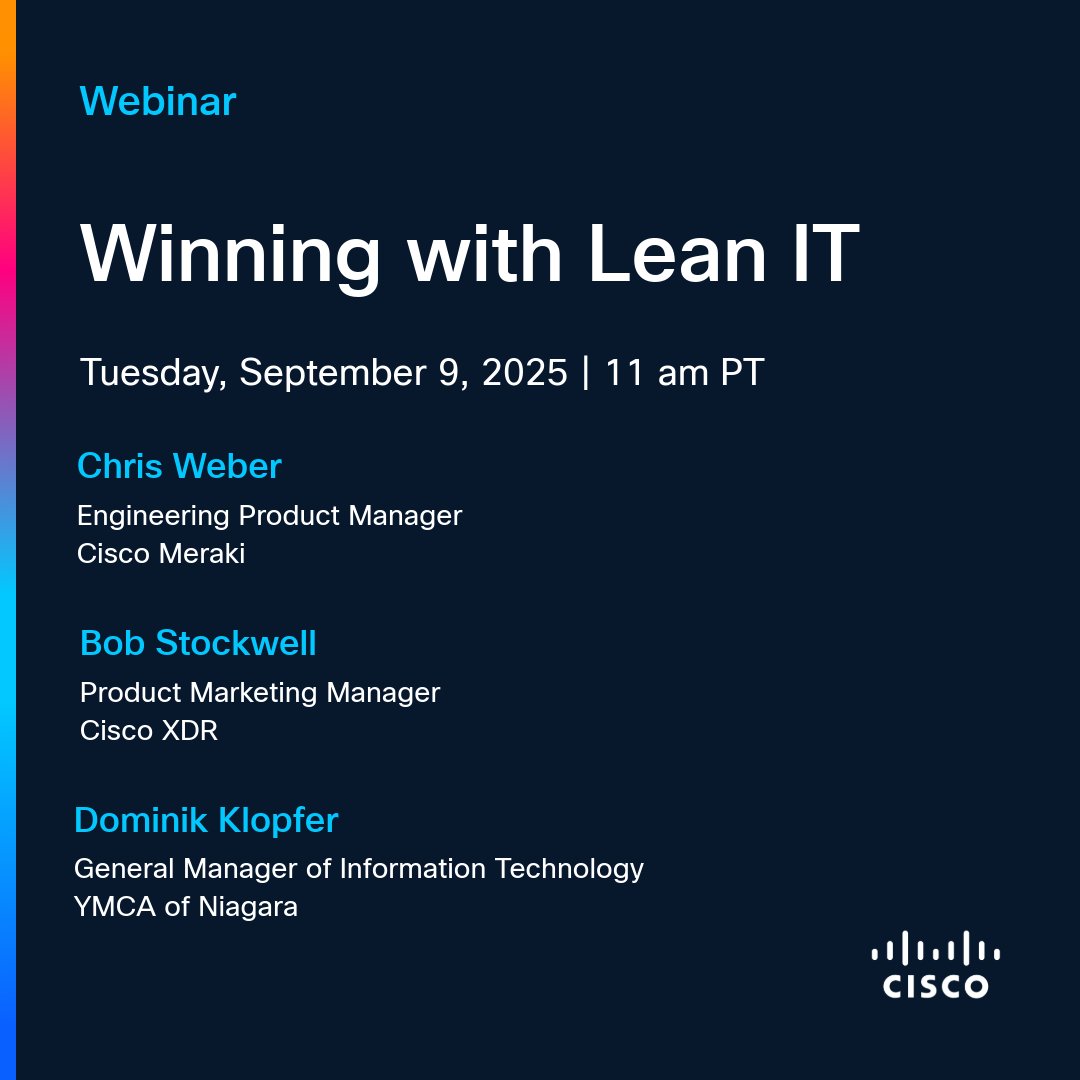 Webinar

Winning with Lean IT

Tuesday, September 9, 2025 | 11 am PT

Chris Weber

Engineering Product Manager
Cisco Meraki

Bob Stockwell

Product Marketing Manager
Cisco XDR

Dominik Klopfer

General Manager of Information Technology
YMCA of Niagara

CISCO